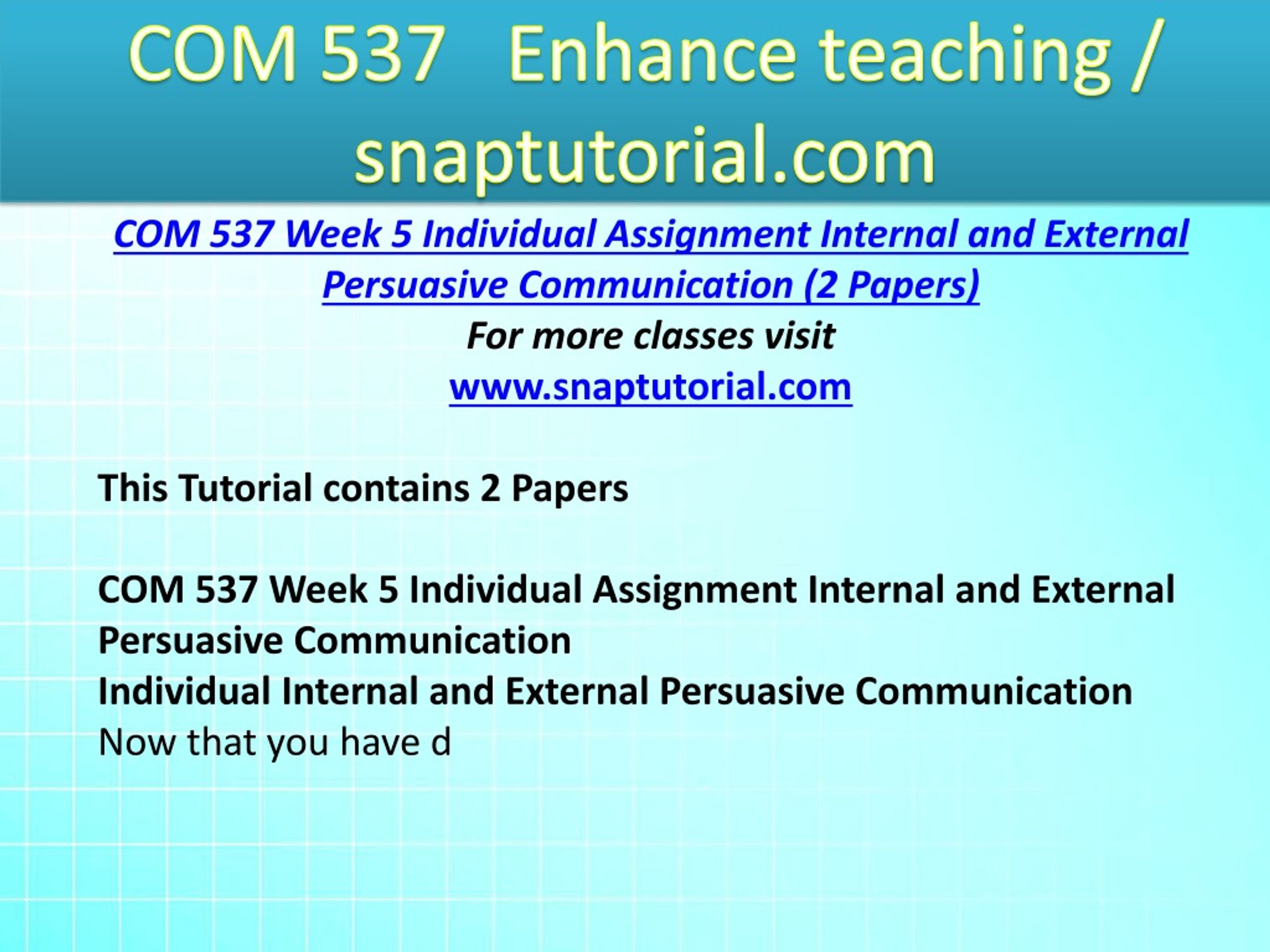 COM 537 Enhance teaching / snaptutorial.com

COM 537 Week 5 Individual Assignment Internal and External Persuasive Communication (2 Papers)

For more classes visit

www.snaptutorial.com

This Tutorial contains 2 Papers

COM 537 Week 5 Individual Assignment Internal and External Persuasive Communication

Individual Internal and External Persuasive Communication

Now that you have d